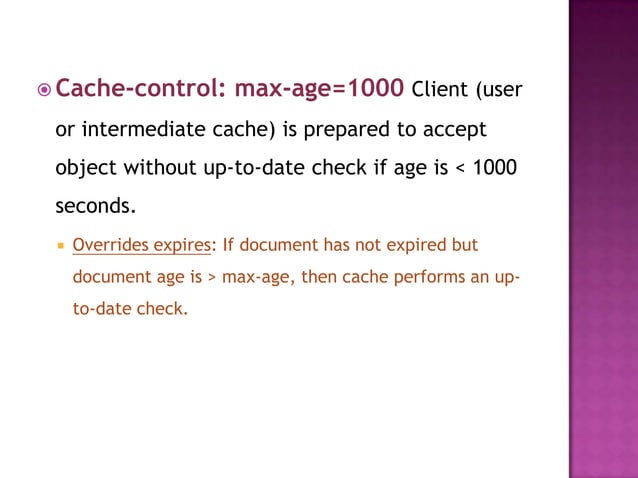 Cache-control: max-age=1000 Client (user or intermediate cache) is prepared to accept object without up-to-date check if age is < 1000 seconds.

Overrides expires: If document has not expired but document age is > max-age, then cache performs an up-to-date check.